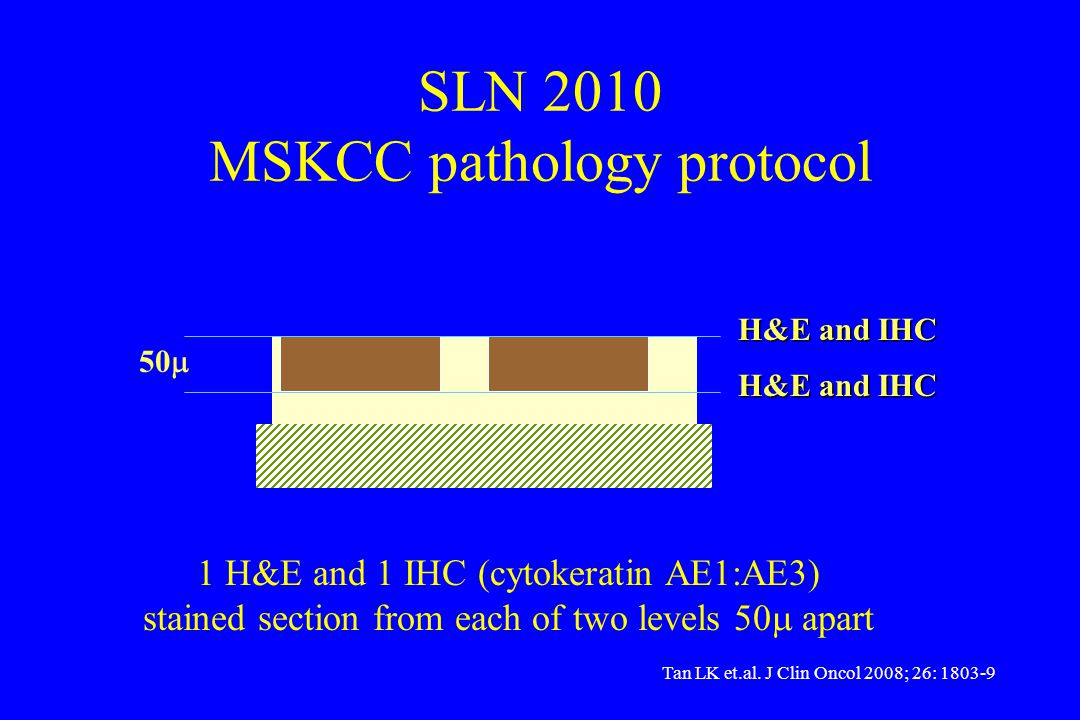 SLN 2010
MSKCC pathology protocol

50μ

H&E and IHC

H&E and IHC

1 H&E and 1 IHC (cytokeratin AE1:AE3) stained section from each of two levels 50μ apart

Tan LK et.al. J Clin Oncol 2008; 26: 1803-9